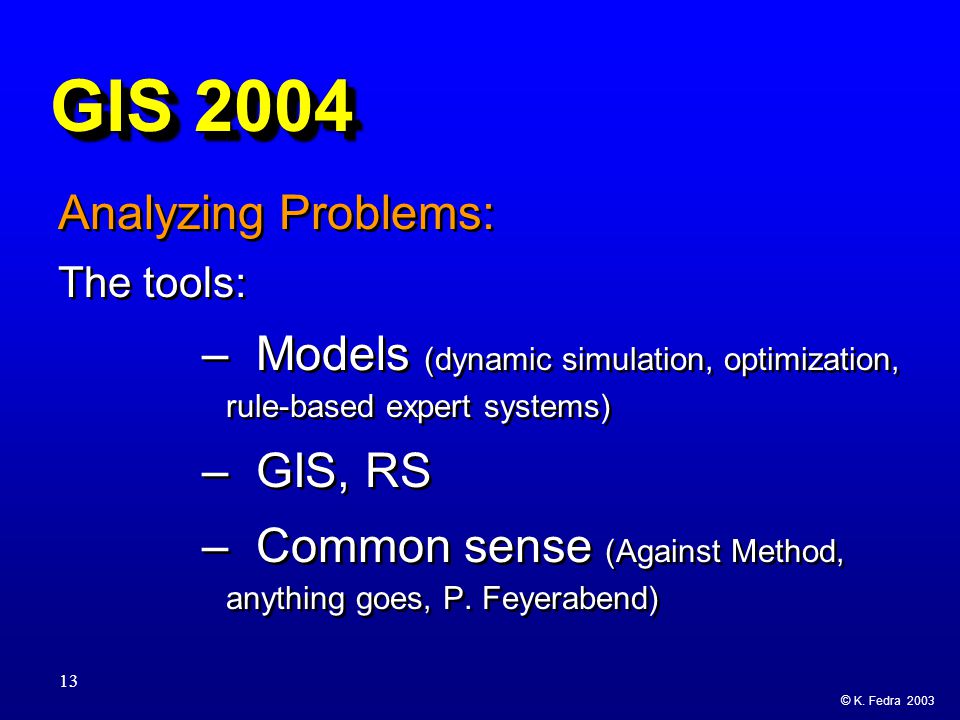 GIS 2004

Analyzing Problems:

The tools:

– Models (dynamic simulation, optimization, rule-based expert systems)

– GIS, RS

– Common sense (Against Method, anything goes, P. Feyerabend)

13

© K. Fedra 2003